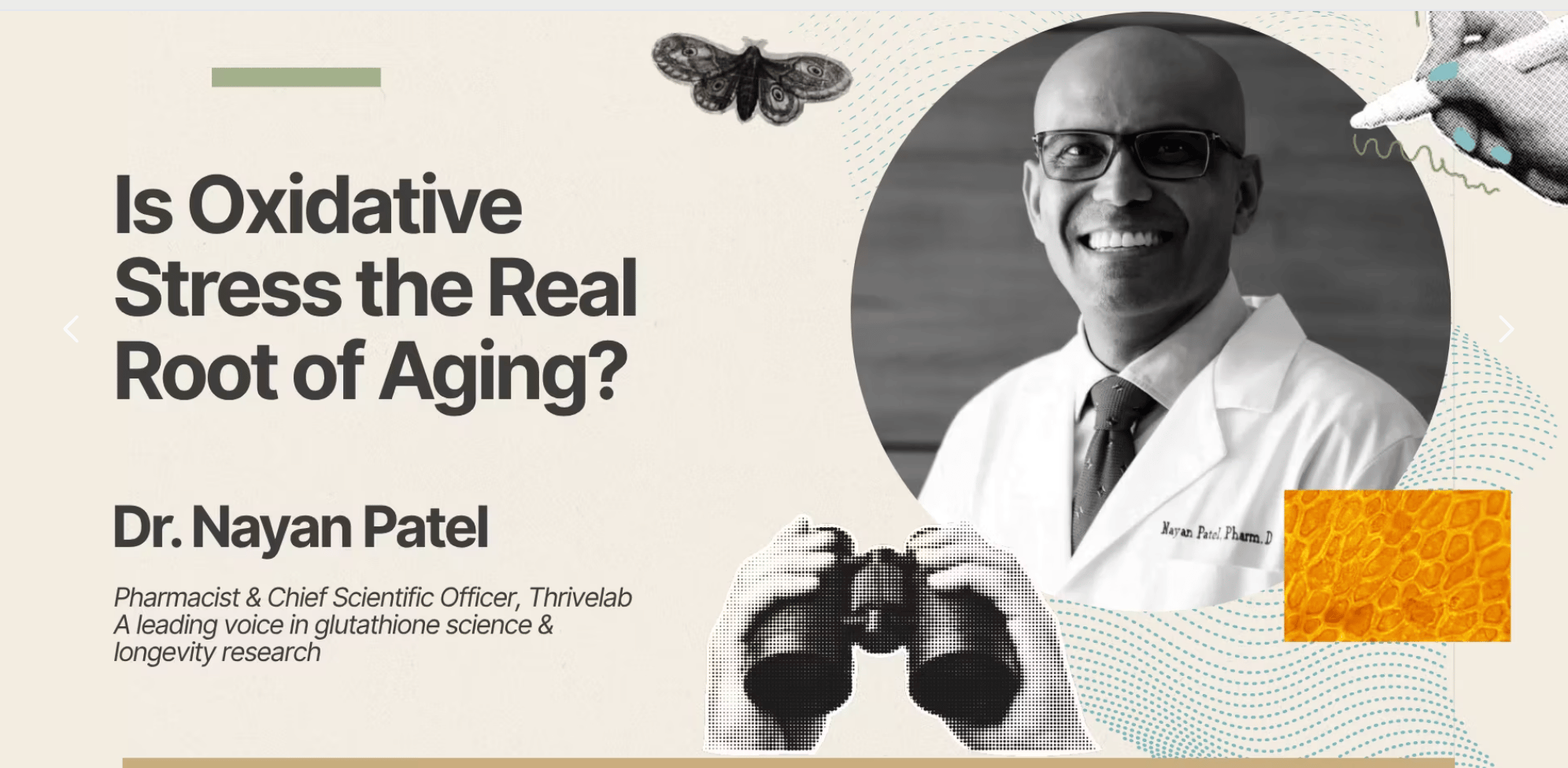 Is Oxidative Stress the Real Root of Aging?

Dr. Nayan Patel

Pharmacist & Chief Scientific Officer, Thrivelab
A leading voice in glutathione science & longevity research

Nayan Patel, Pharm. D